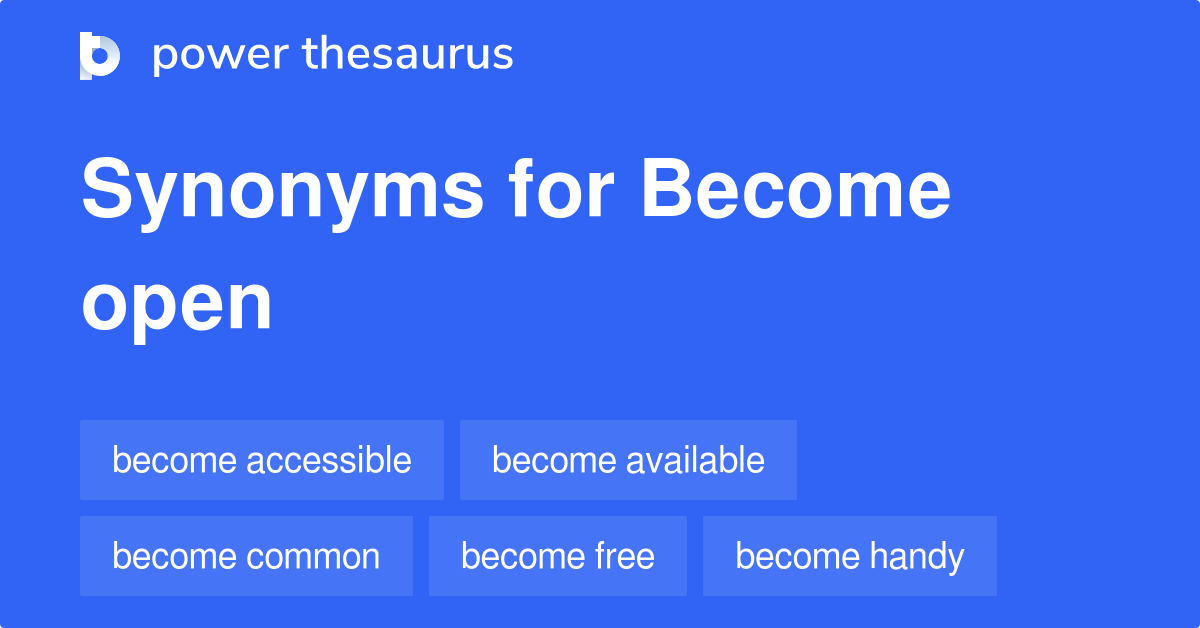 power thesaurus

Synonyms for Become open

become accessible
become available
become common
become free
become handy